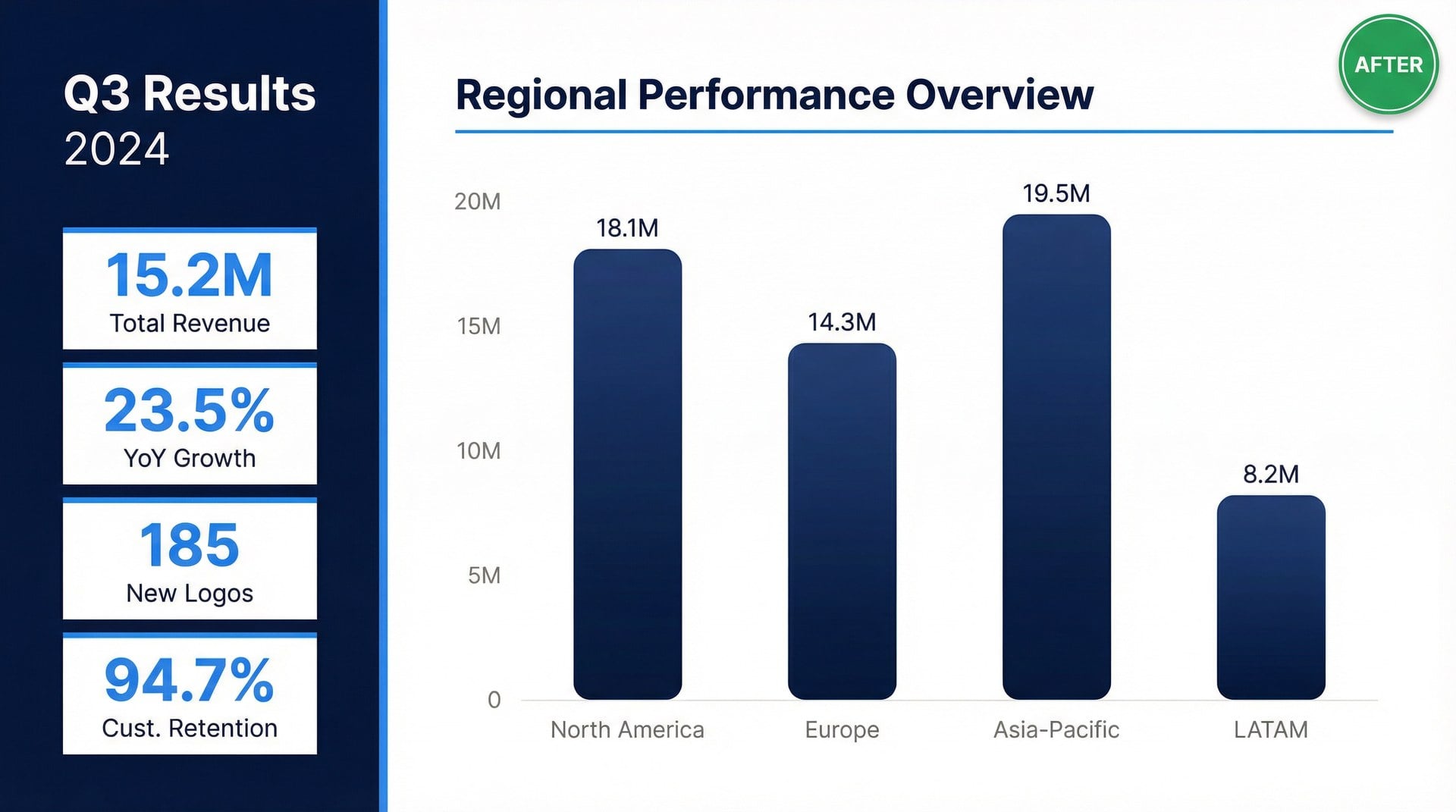 Q3 Results
2024

15.2M
Total Revenue

23.5%
YoY Growth

185
New Logos

94.7%
Cust. Retention

Regional Performance Overview

AFTER

20M
15M
10M
5M
0

18.1M
14.3M
19.5M
8.2M

North America
Europe
Asia-Pacific
LATAM